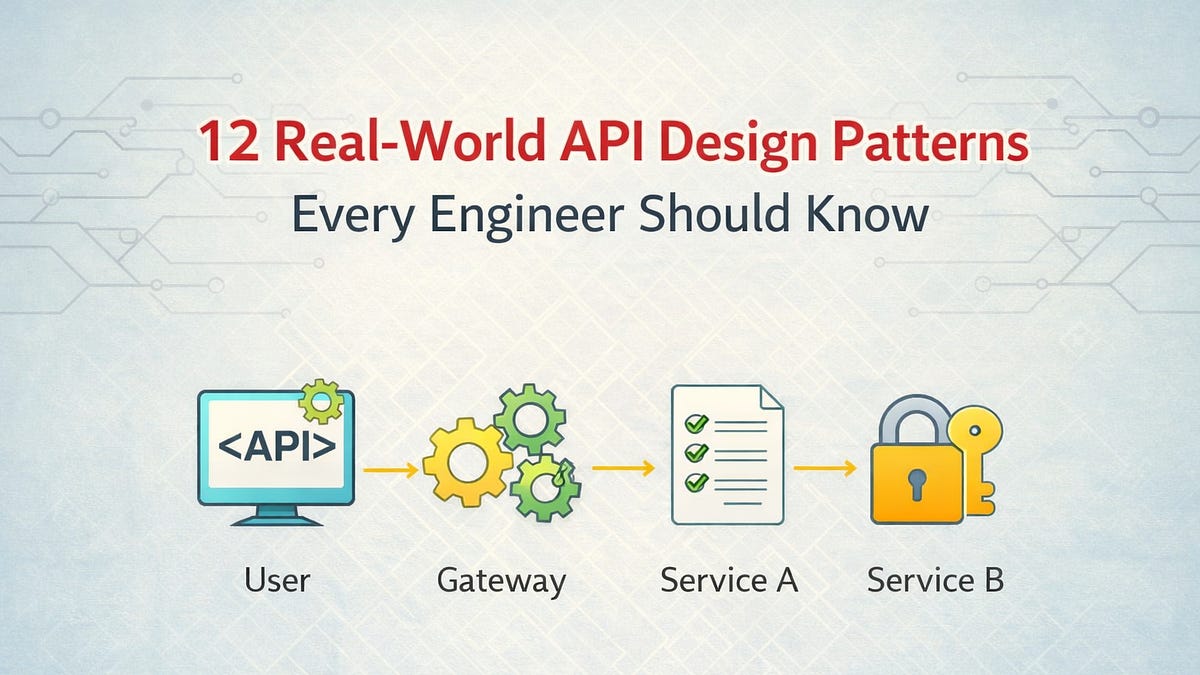 12 Real-World API Design Patterns
Every Engineer Should Know

<API>

User

Gateway

Service A

Service B